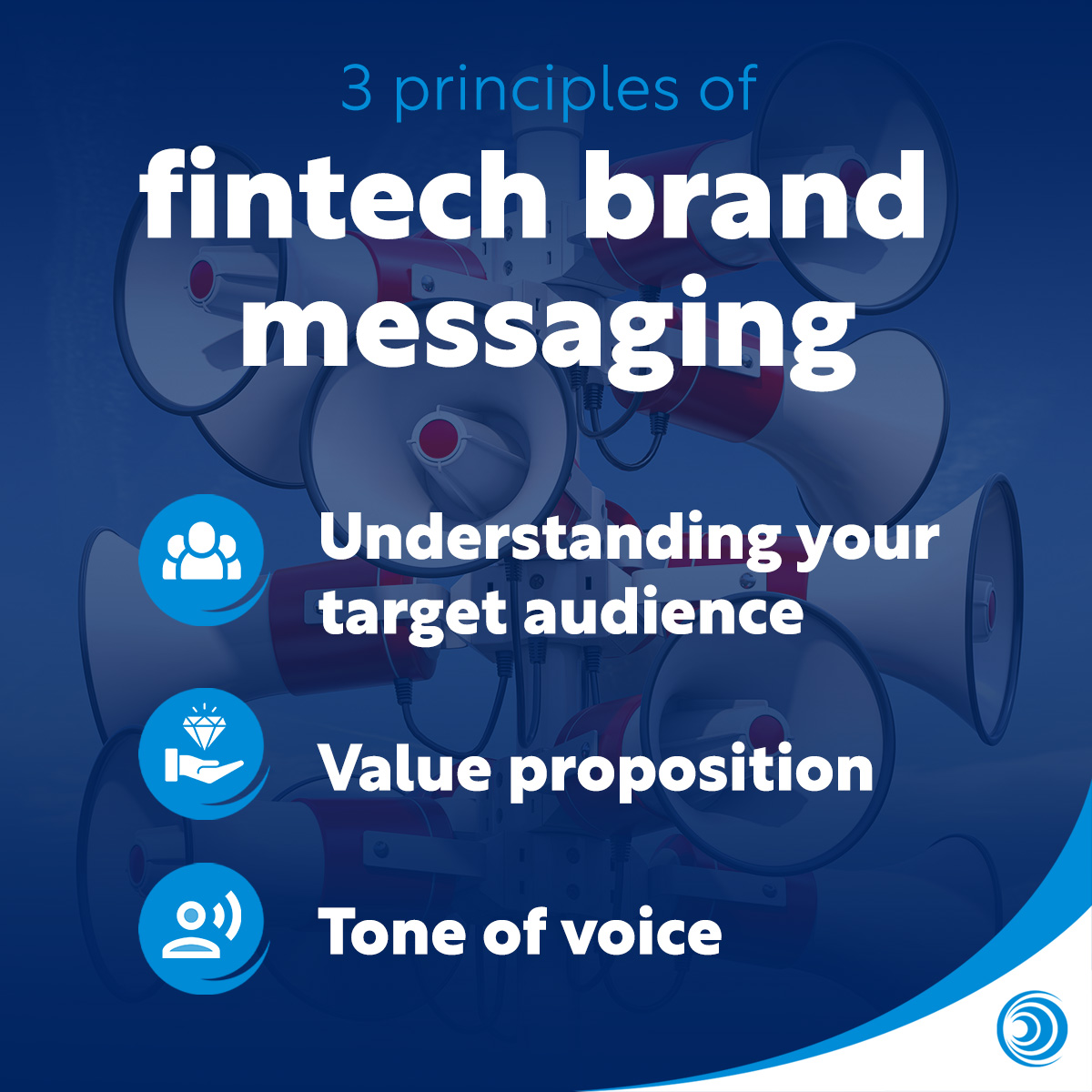 3 principles of

fintech brand messaging

Understanding your target audience

Value proposition

Tone of voice